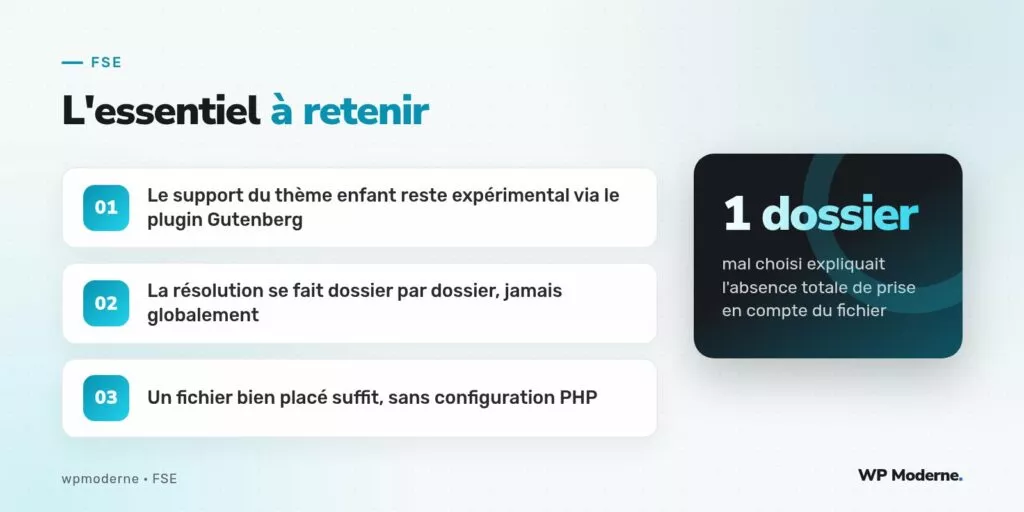 FSE

L'essentiel à retenir

01 Le support du thème enfant reste expérimental via le plugin Gutenberg

02 La résolution se fait dossier par dossier, jamais globalement

03 Un fichier bien placé suffit, sans configuration PHP

1 dossier

mal choisi expliquait l'absence totale de prise en compte du fichier

wpmoderne • FSE

WP Moderne.